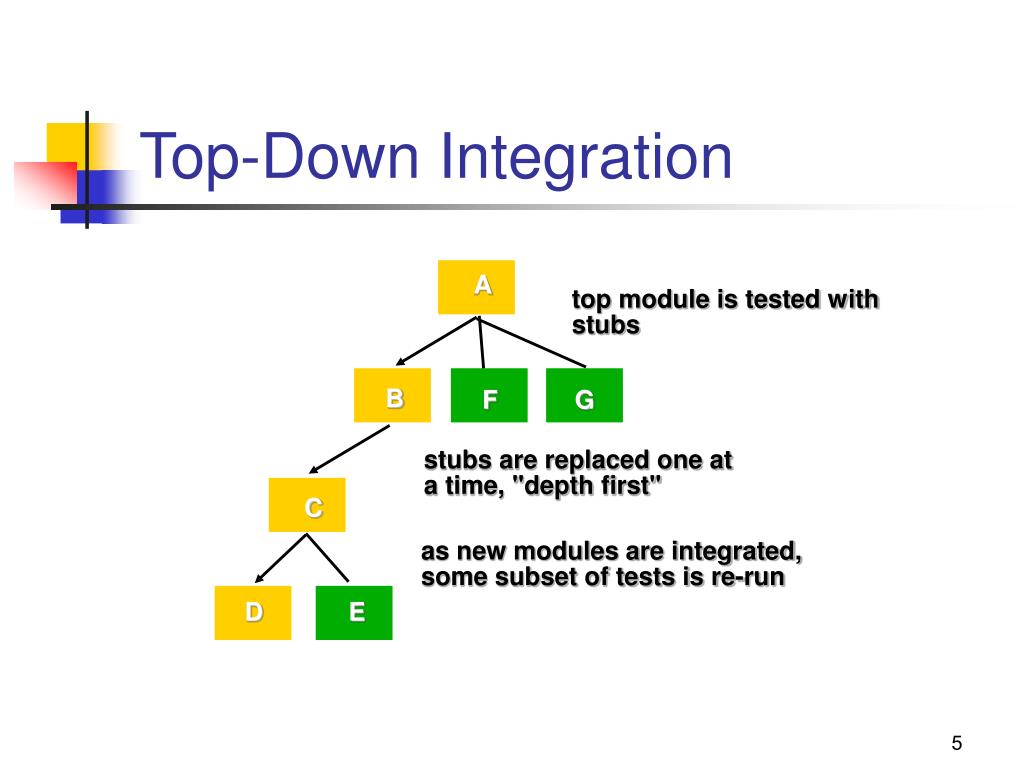 Top-Down Integration

A

top module is tested with stubs

B

F

G

stubs are replaced one at a time, "depth first"

C

as new modules are integrated, some subset of tests is re-run

D

E

5